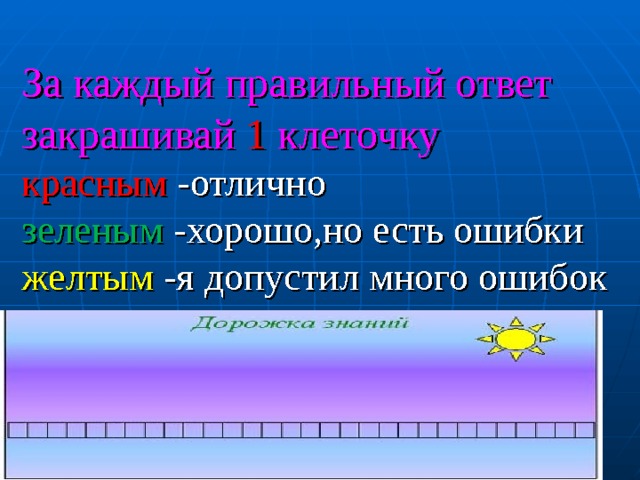 За каждый правильный ответ закрашивай 1 клеточку
красным -отлично
зеленым -хорошо,но есть ошибки
желтым -я допустил много ошибок

Дорожка знаний